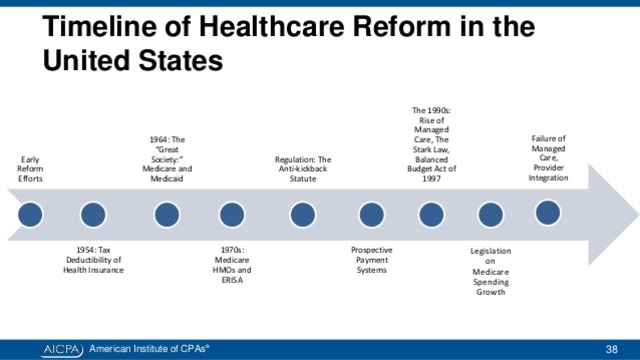 Timeline of Healthcare Reform in the United States

Early Reform Efforts

1954: Tax Deductibility of Health Insurance

1964: The "Great Society:" Medicare and Medicaid

1970s: Medicare HMOs and ERISA

Regulation: The Anti-kickback Statute

Prospective Payment Systems

The 1990s: Rise of Managed Care, The Stark Law, Balanced Budget Act of 1997

Legislation on Medicare Spending Growth

Failure of Managed Care, Provider Integration

AICPA American Institute of CPAs®

38